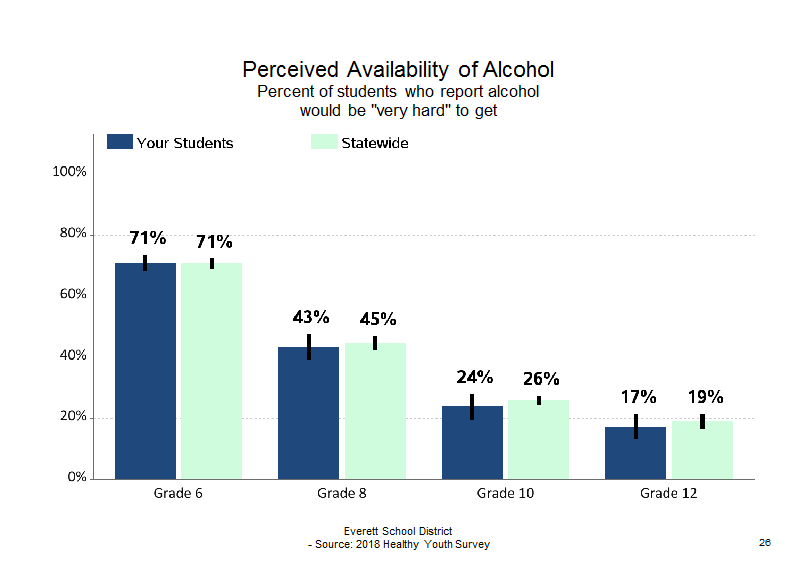 Perceived Availability of Alcohol
Percent of students who report alcohol would be "very hard" to get

Your Students
Statewide

100%
80%
60%
40%
20%
0%

71%
71%
43%
45%
24%
26%
17%
19%

Grade 6
Grade 8
Grade 10
Grade 12

Everett School District
- Source: 2018 Healthy Youth Survey

26